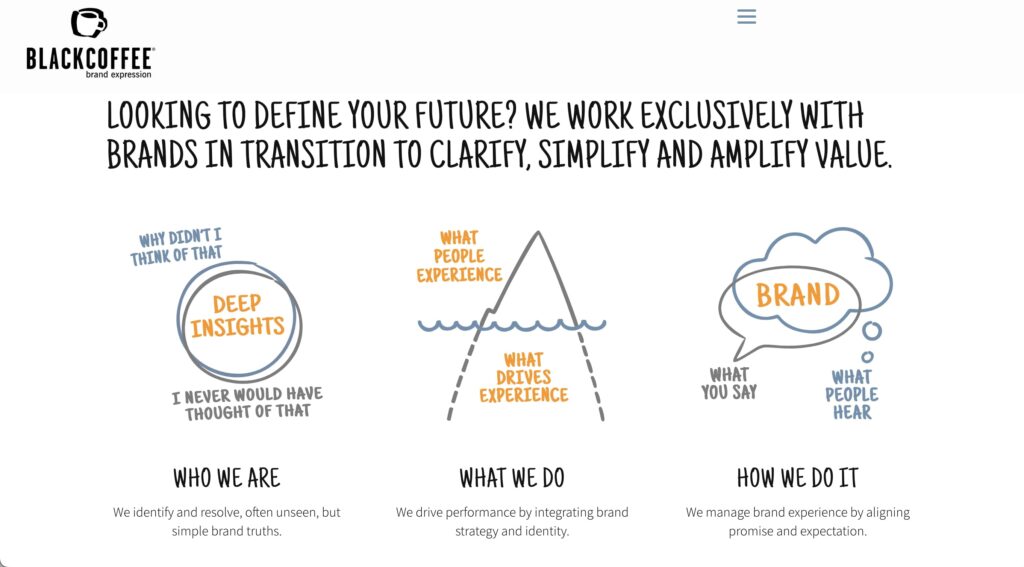 BLACKCOFFEE®
brand expression

LOOKING TO DEFINE YOUR FUTURE? WE WORK EXCLUSIVELY WITH BRANDS IN TRANSITION TO CLARIFY, SIMPLIFY AND AMPLIFY VALUE.

WHY DIDN'T I THINK OF THAT

DEEP INSIGHTS

I NEVER WOULD HAVE THOUGHT OF THAT

WHO WE ARE

We identify and resolve, often unseen, but simple brand truths.

WHAT PEOPLE EXPERIENCE

WHAT DRIVES EXPERIENCE

WHAT WE DO

We drive performance by integrating brand strategy and identity.

BRAND

WHAT YOU SAY

WHAT PEOPLE HEAR

HOW WE DO IT

We manage brand experience by aligning promise and expectation.